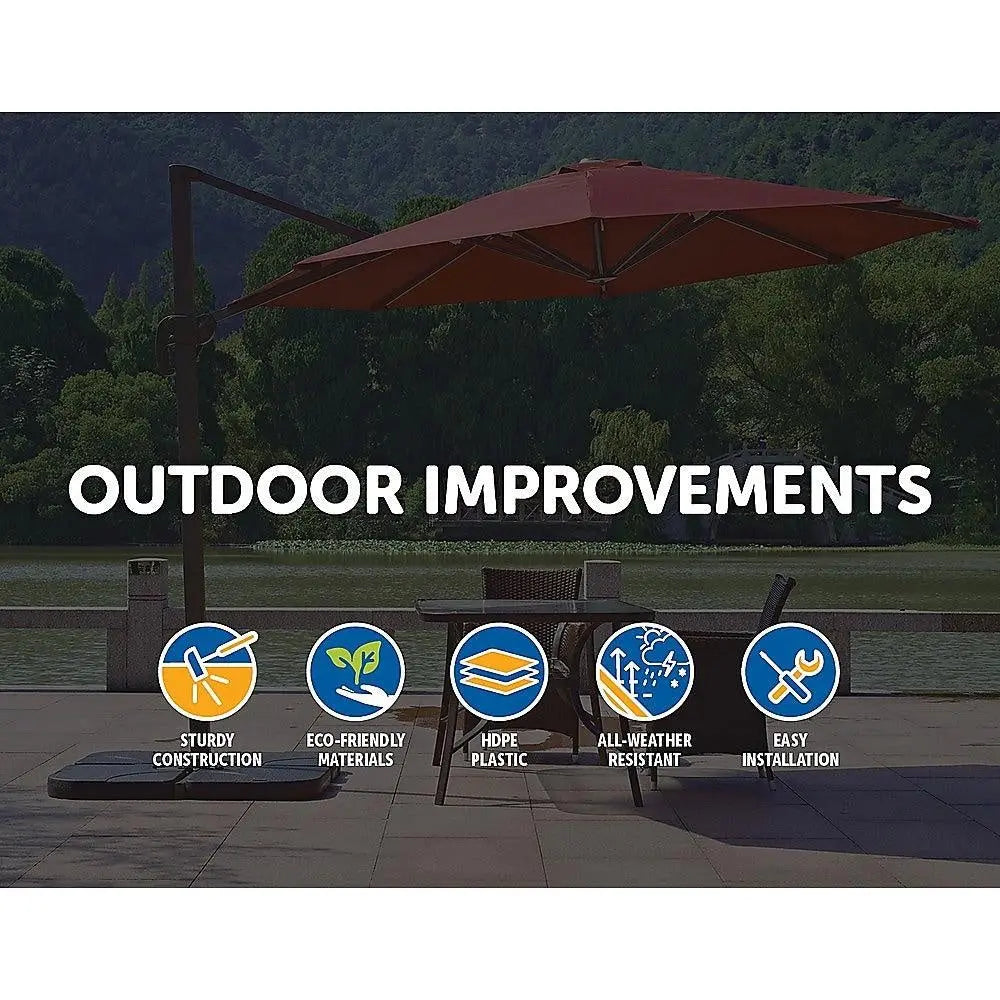 OUTDOOR IMPROVEMENTS

STURDY CONSTRUCTION

ECO-FRIENDLY MATERIALS

HDPE PLASTIC

ALL-WEATHER RESISTANT

EASY INSTALLATION